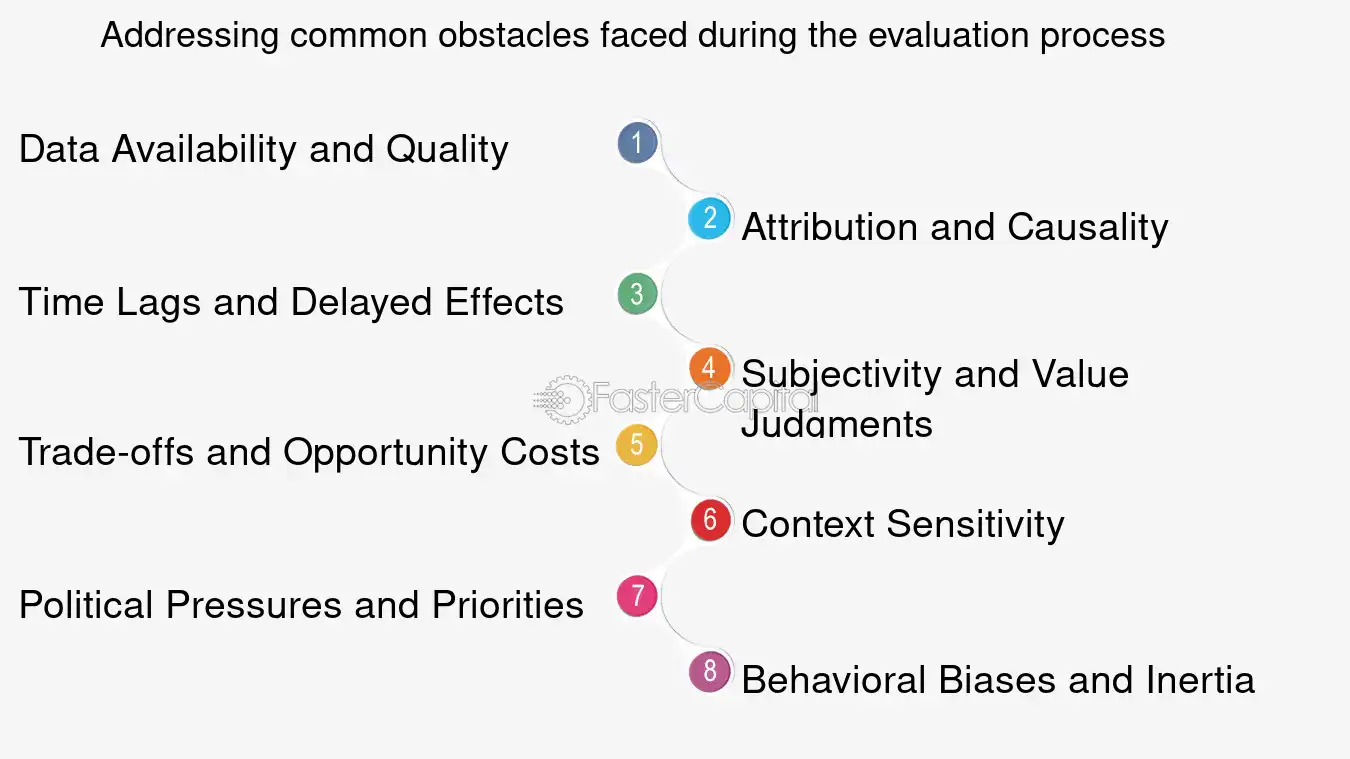 Addressing common obstacles faced during the evaluation process

1 Data Availability and Quality

2 Attribution and Causality

3 Time Lags and Delayed Effects

4 Subjectivity and Value Judgments

FasterCapital

5 Trade-offs and Opportunity Costs

6 Context Sensitivity

7 Political Pressures and Priorities

8 Behavioral Biases and Inertia